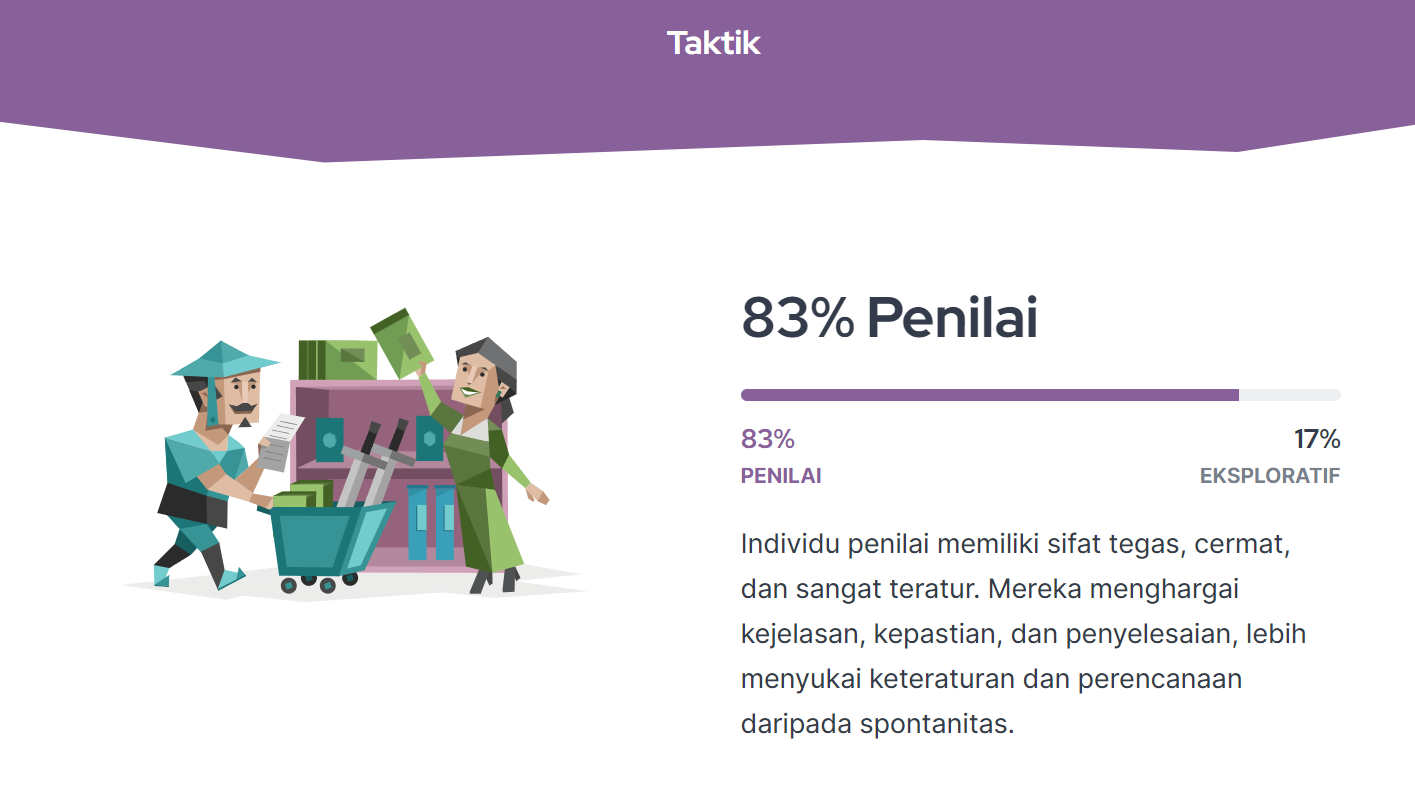 Taktik

83% Penilai

83%
PENILAI

17%
EKSPLORATIF

Individu penilai memiliki sifat tegas, cermat, dan sangat teratur. Mereka menghargai kejelasan, kepastian, dan penyelesaian, lebih menyukai keteraturan dan perencanaan daripada spontanitas.